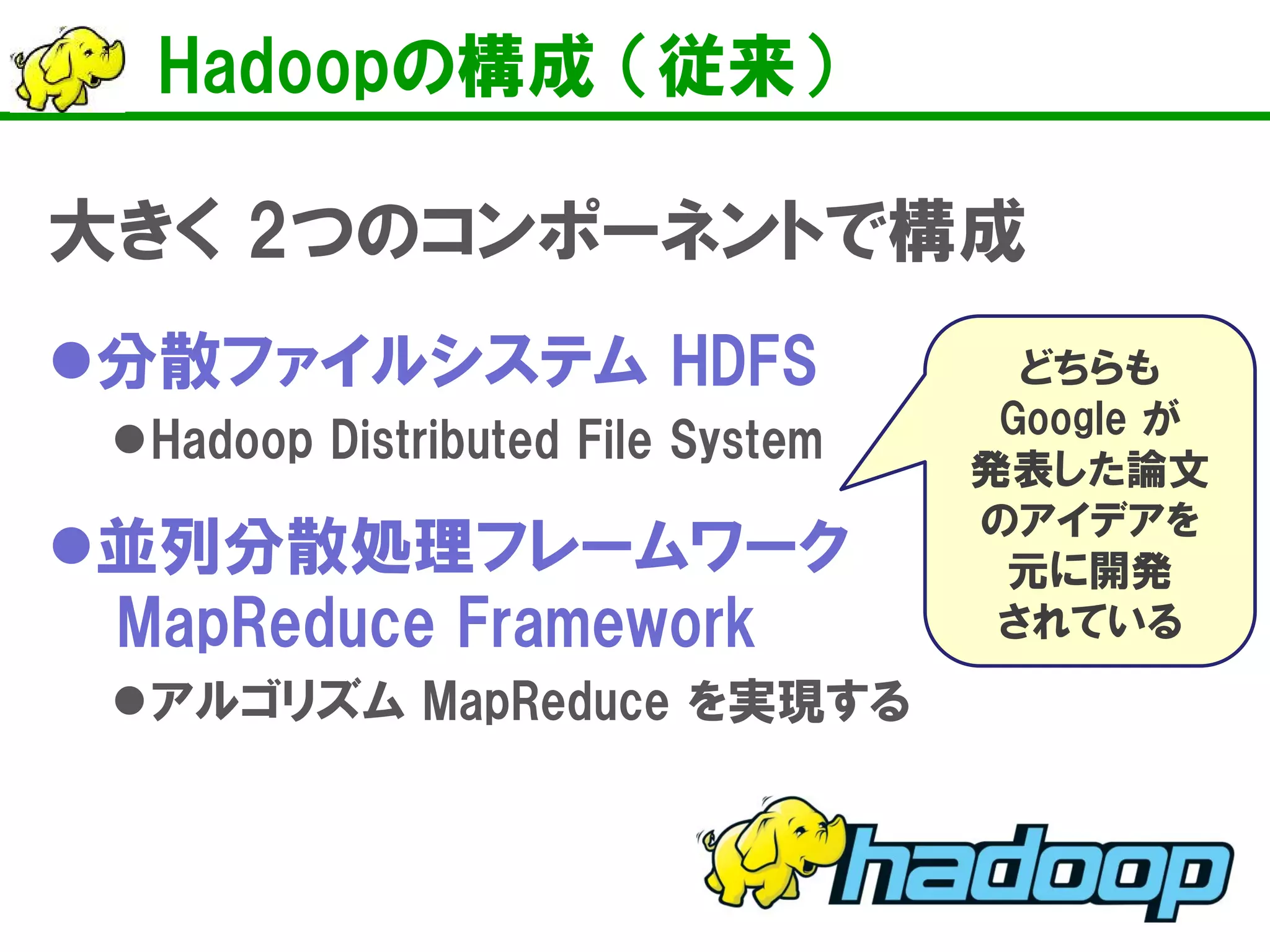 Hadoopの構成（従来）

大きく 2つのコンポーネントで構成

●分散ファイルシステム HDFS

●Hadoop Distributed File System

●並列分散処理フレームワーク MapReduce Framework

●アルゴリズム MapReduce を実現する

どちらも Google が 発表した論文 のアイデアを 元に開発 されている

hadoop